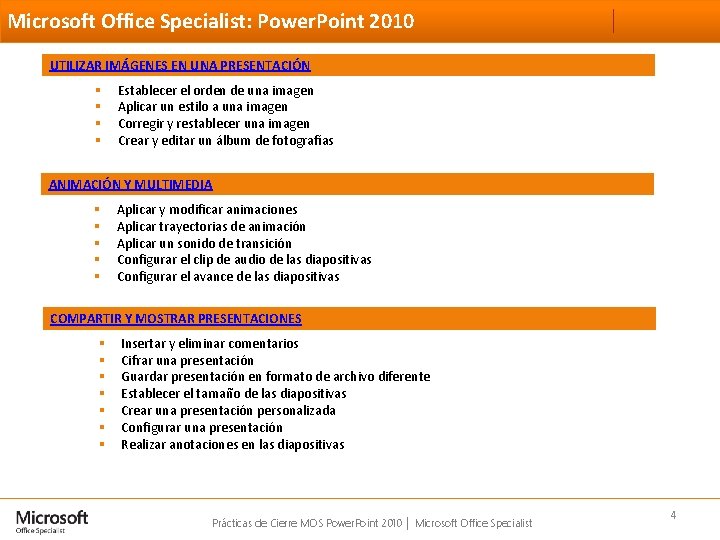 Microsoft Office Specialist: PowerPoint 2010

UTILIZAR IMÁGENES EN UNA PRESENTACIÓN

- Establecer el orden de una imagen
- Aplicar un estilo a una imagen
- Corregir y restablecer una imagen
- Crear y editar un álbum de fotografías

ANIMACIÓN Y MULTIMEDIA

- Aplicar y modificar animaciones
- Aplicar trayectorias de animación
- Aplicar un sonido de transición
- Configurar el clip de audio de las diapositivas
- Configurar el avance de las diapositivas

COMPARTIR Y MOSTRAR PRESENTACIONES

- Insertar y eliminar comentarios
- Cifrar una presentación
- Guardar presentación en formato de archivo diferente
- Establecer el tamaño de las diapositivas
- Crear una presentación personalizada
- Configurar una presentación
- Realizar anotaciones en las diapositivas

Microsoft Office Specialist

Prácticas de Cierre MOS PowerPoint 2010 | Microsoft Office Specialist

4